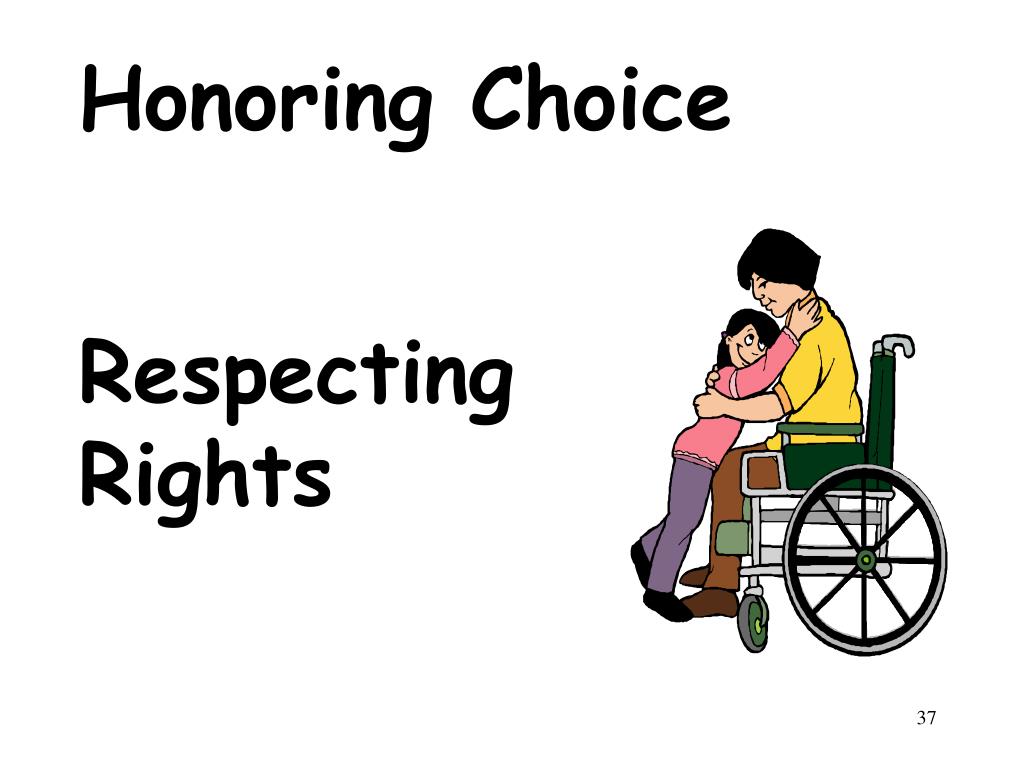 Honoring Choice

Respecting Rights

37